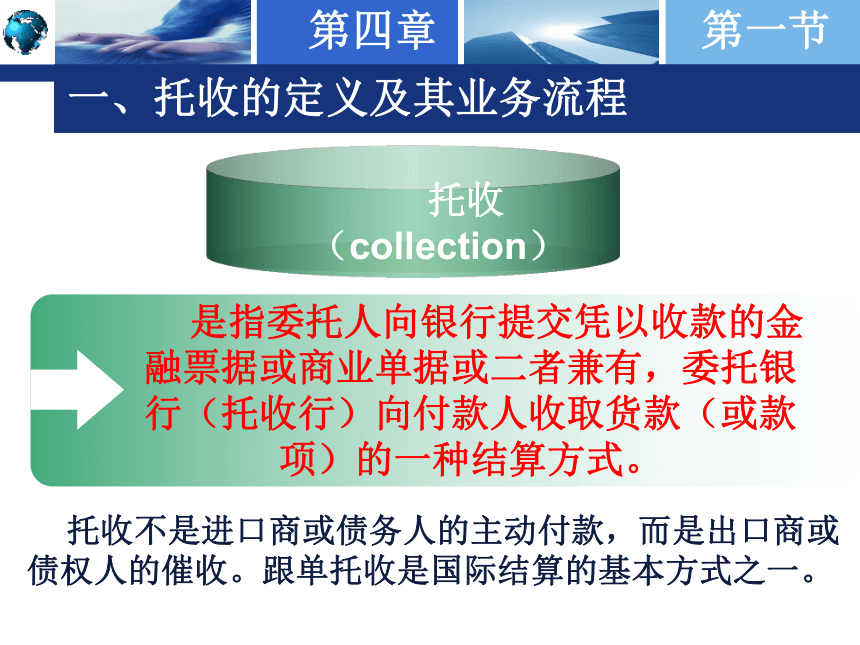 第四章

第一节

一、托收的定义及其业务流程

托收
（collection）

是指委托人向银行提交凭以收款的金融票据或商业单据或二者兼有，委托银行（托收行）向付款人收取货款（或款项）的一种结算方式。

托收不是进口商或债务人的主动付款，而是出口商或债权人的催收。跟单托收是国际结算的基本方式之一。